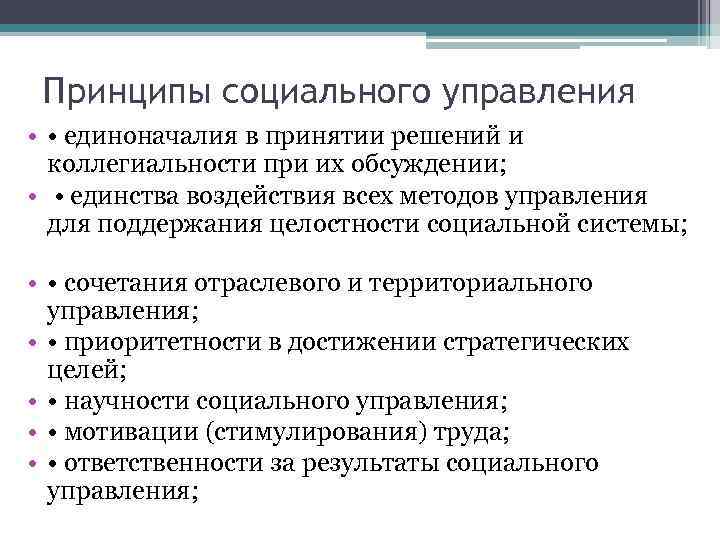 Принципы социального управления

• • единоначалия в принятии решений и коллегиальности при их обсуждении;
• • единства воздействия всех методов управления для поддержания целостности социальной системы;

• • сочетания отраслевого и территориального управления;
• • приоритетности в достижении стратегических целей;
• • научности социального управления;
• • мотивации (стимулирования) труда;
• • ответственности за результаты социального управления;